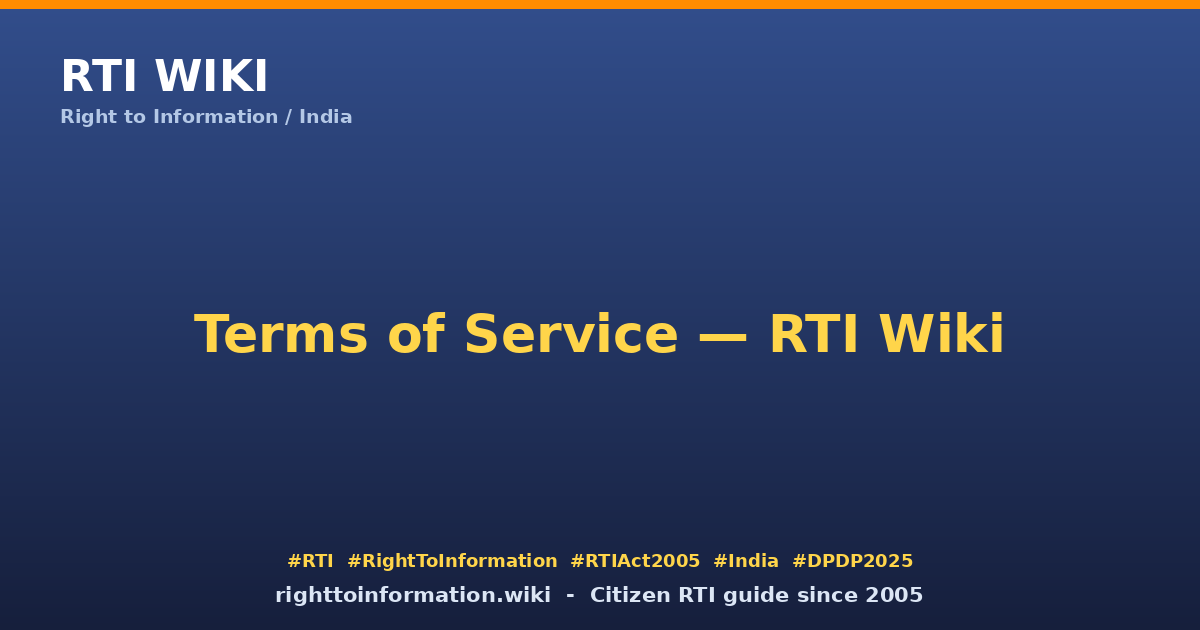 RTI WIKI
Right to Information / India

Terms of Service — RTI Wiki

#RTI #RightToInformation #RTIAct2005 #India #DPDP2025
righttoinformation.wiki - Citizen RTI guide since 2005